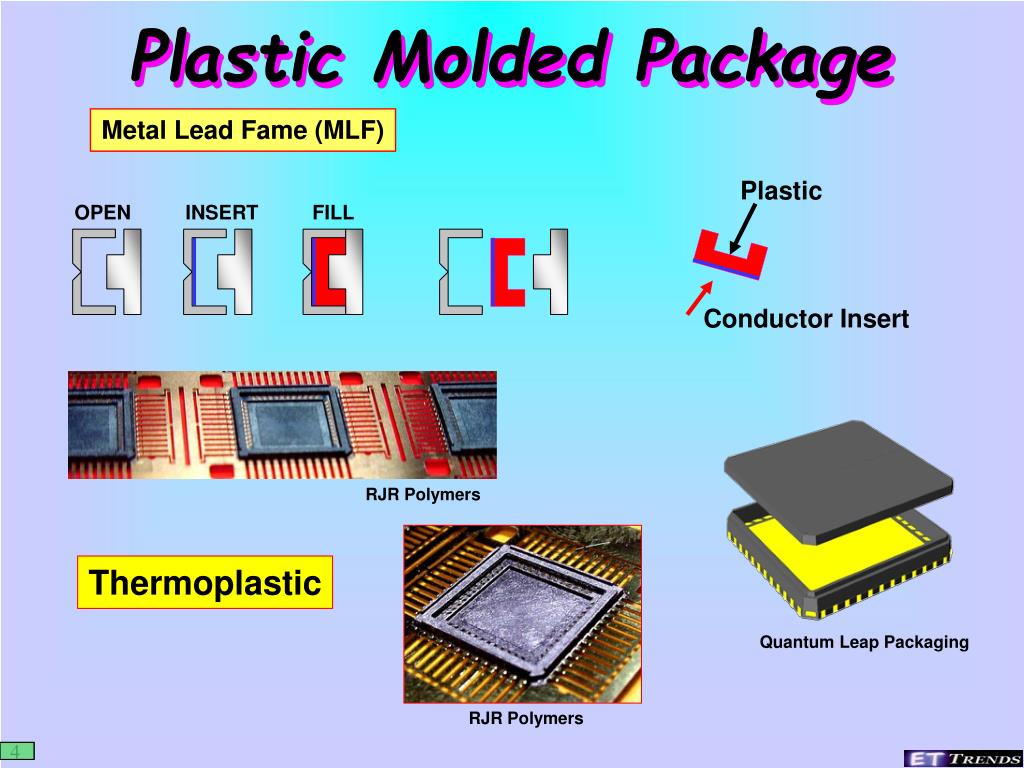 Plastic Molded Package

Metal Lead Fame (MLF)

OPEN

INSERT

FILL

Plastic

Conductor Insert

RJR Polymers

Thermoplastic

RJR Polymers

Quantum Leap Packaging

4

ET TRENDS